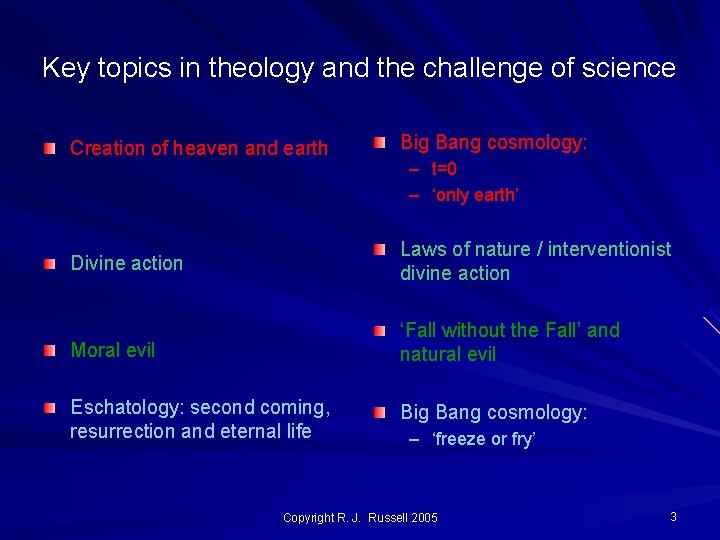 Key topics in theology and the challenge of science

Creation of heaven and earth

Divine action

Moral evil

Eschatology: second coming, resurrection and eternal life

Big Bang cosmology:
– t=0
– ‘only earth’

Laws of nature / interventionist divine action

‘Fall without the Fall’ and natural evil

Big Bang cosmology:
– ‘freeze or fry’

Copyright R. J. Russell 2005

3